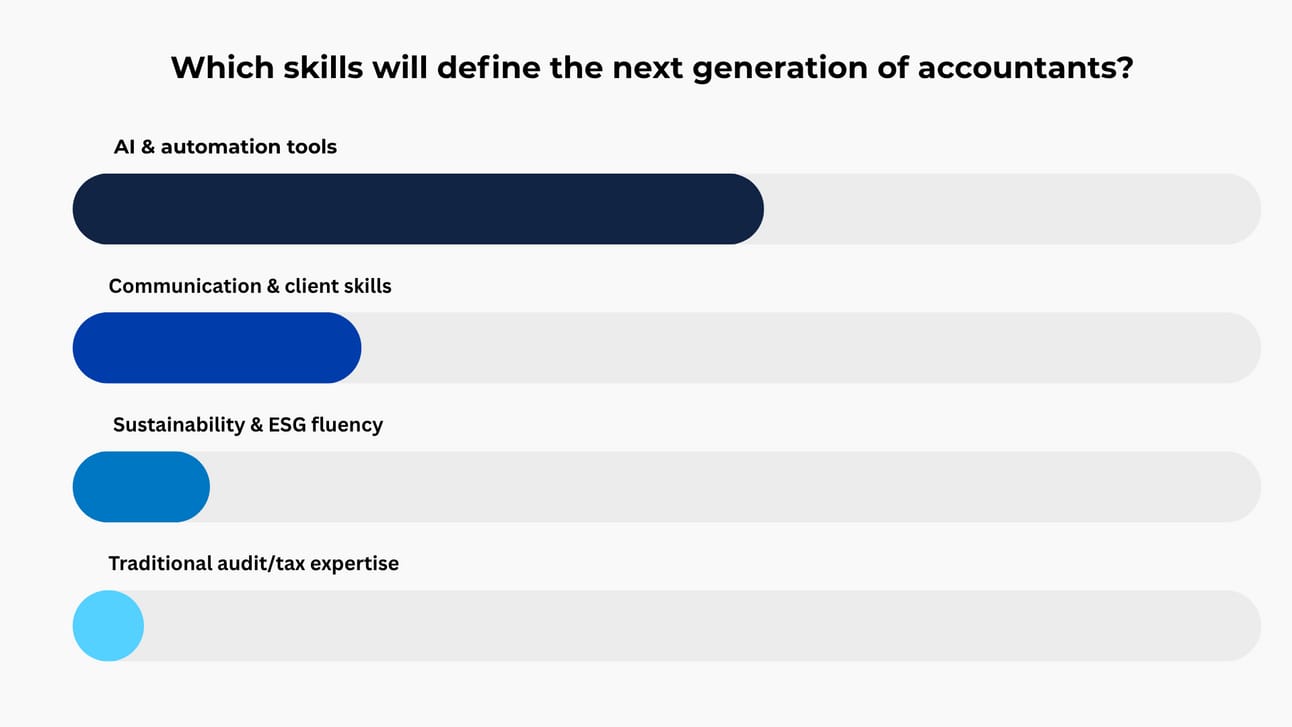 Which skills will define the next generation of accountants?

AI & automation tools

Communication & client skills

Sustainability & ESG fluency

Traditional audit/tax expertise